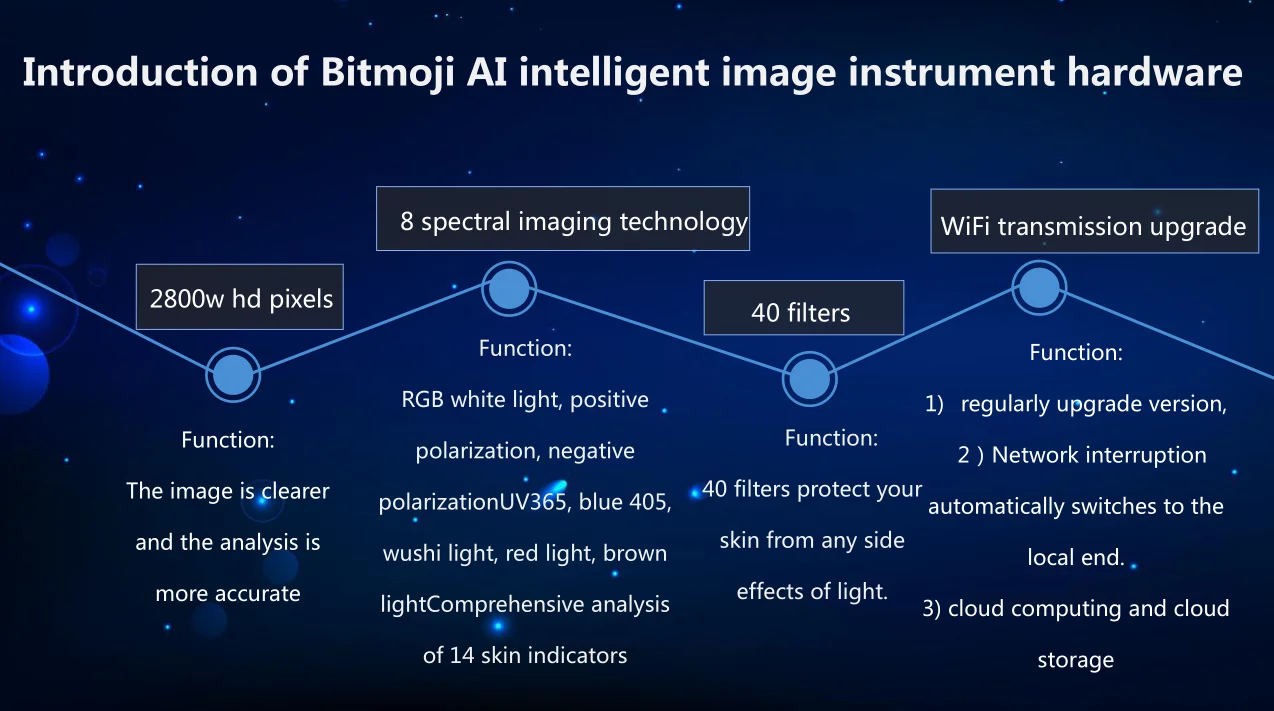 Introduction of Bitmoji AI intelligent image instrument hardware

2800w hd pixels

Function:
The image is clearer and the analysis is more accurate

8 spectral imaging technology

Function:
RGB white light, positive polarization, negative polarizationUV365, blue 405, wushi light, red light, brown lightComprehensive analysis of 14 skin indicators

40 filters

Function:
40 filters protect your skin from any side effects of light.

WiFi transmission upgrade

Function:
1) regularly upgrade version,
2 ) Network interruption automatically switches to the local end.
3) cloud computing and cloud storage